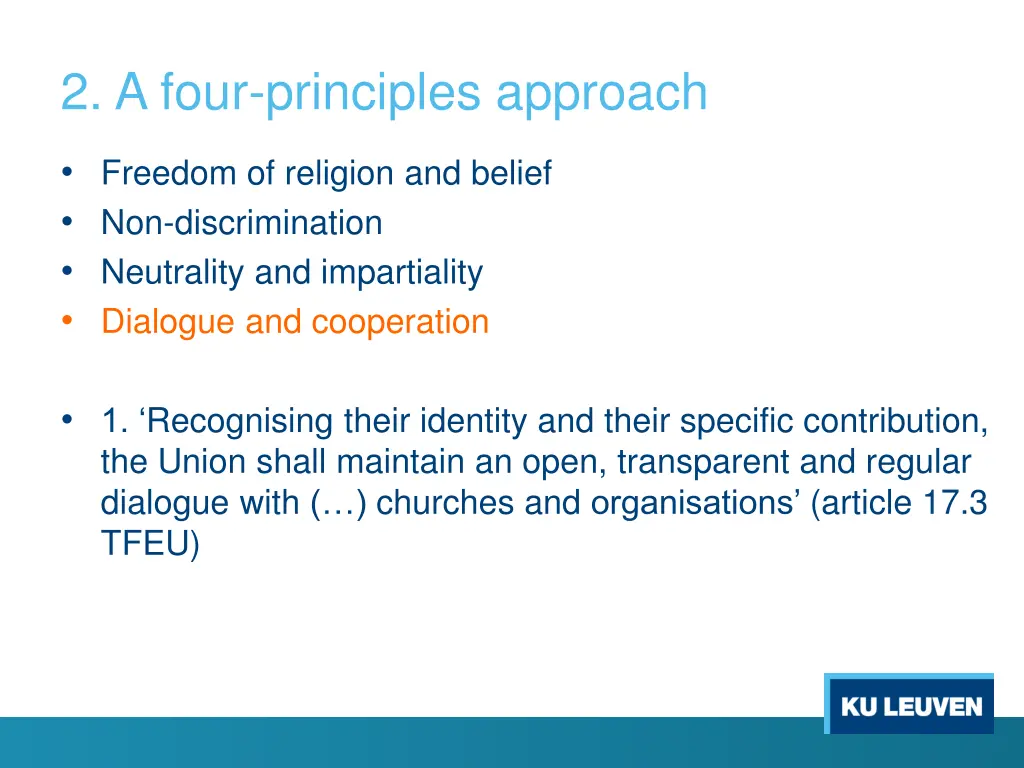 2. A four-principles approach

• Freedom of religion and belief
• Non-discrimination
• Neutrality and impartiality
• Dialogue and cooperation

• 1. ‘Recognising their identity and their specific contribution, the Union shall maintain an open, transparent and regular dialogue with (…) churches and organisations’ (article 17.3 TFEU)

KU LEUVEN